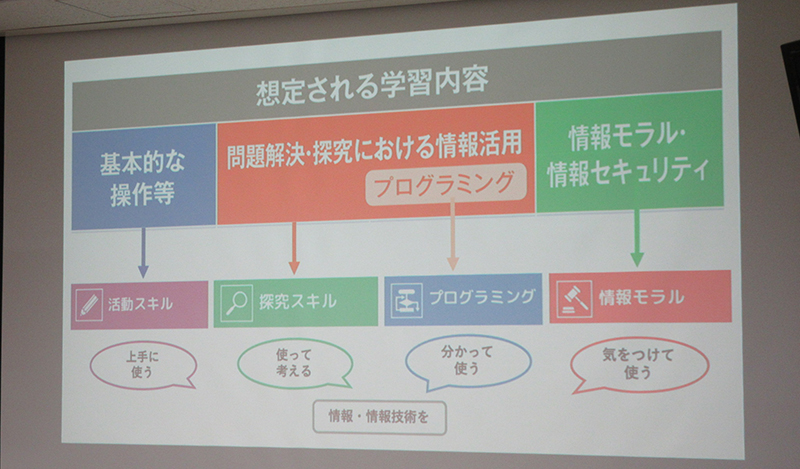 想定される学習内容

基本的な操作等

問題解決・探究における情報活用

プログラミング

情報モラル・情報セキュリティ

活動スキル

探究スキル

プログラミング

情報モラル

上手に使う

使って考える

分かって使う

気をつけて使う

情報・情報技術を